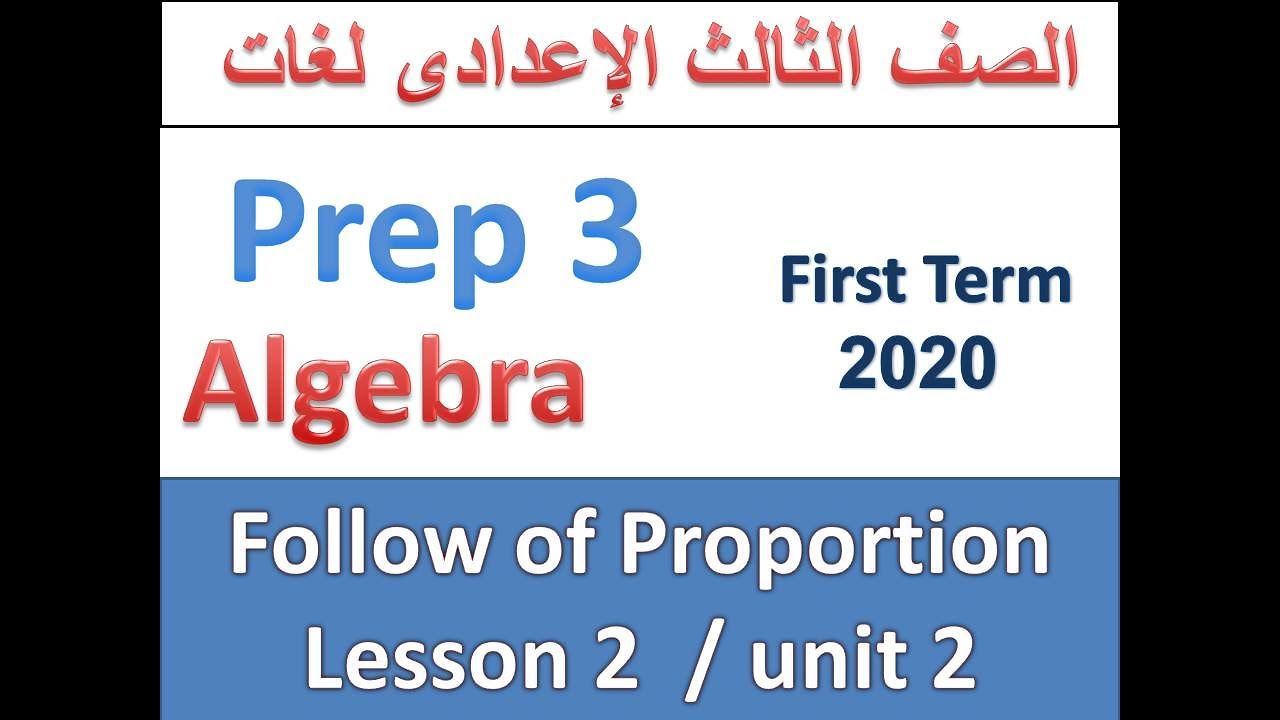 الصف الثالث الإعدادى لغات

Prep 3
Algebra

First Term
2020

Follow of Proportion
Lesson 2 / unit 2